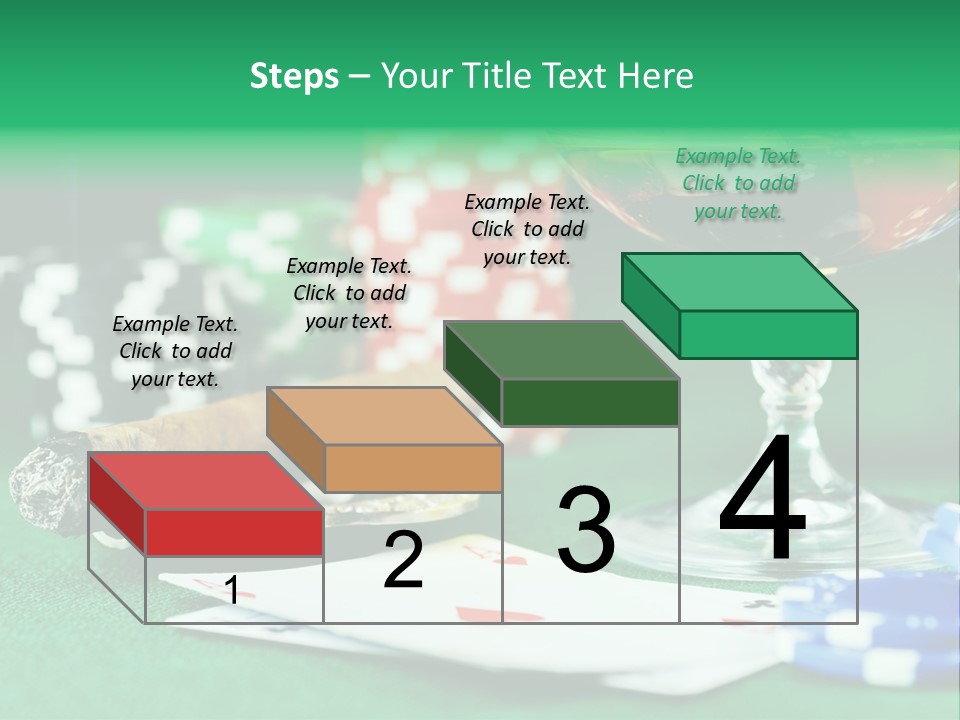 Steps – Your Title Text Here

Example Text. Click to add your text.

Example Text. Click to add your text.

Example Text. Click to add your text.

Example Text. Click to add your text.

1

2

3

4